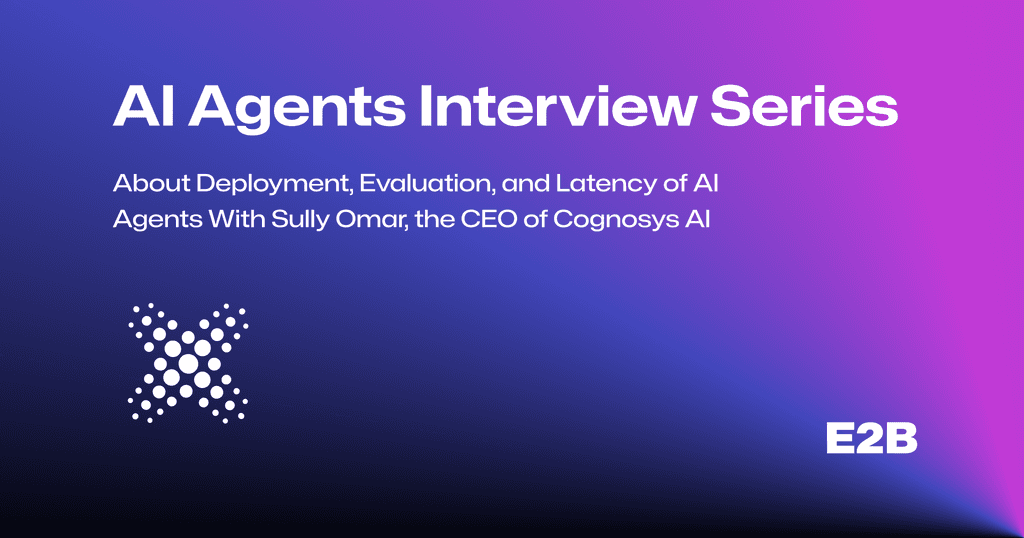 AI Agents Interview Series

About Deployment, Evaluation, and Latency of AI Agents With Sully Omar, the CEO of Cognosys AI

E2B